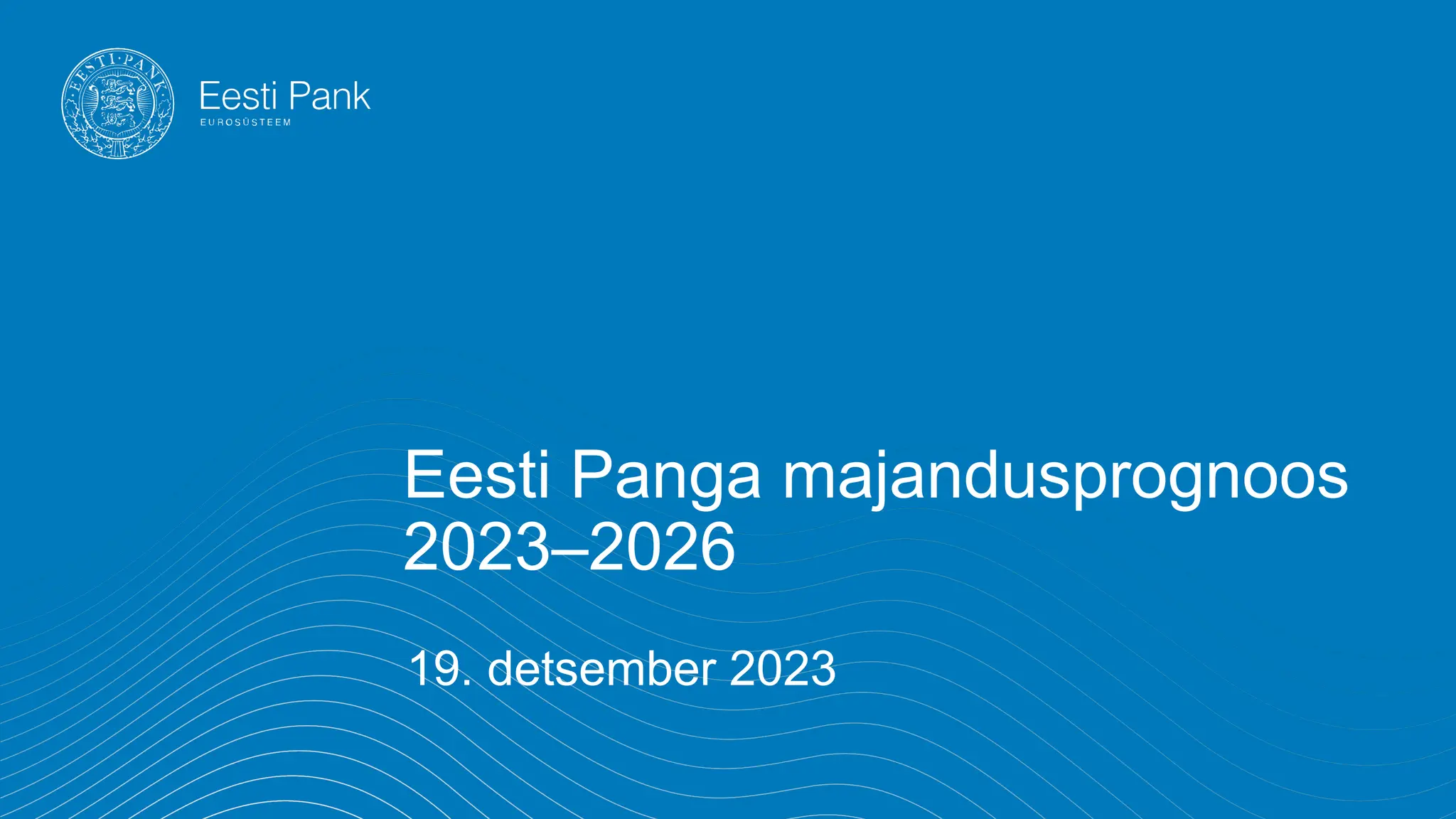 EESTI·PANK

Eesti Pank
EUROSÜSTEEM

Eesti Panga majandusprognoos 2023–2026

19. detsember 2023